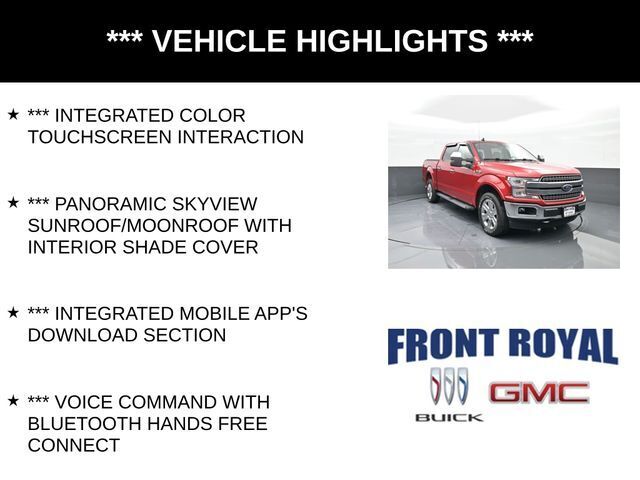 *** VEHICLE HIGHLIGHTS ***

★ *** INTEGRATED COLOR TOUCHSCREEN INTERACTION

★ *** PANORAMIC SKYVIEW SUNROOF/MOONROOF WITH INTERIOR SHADE COVER

★ *** INTEGRATED MOBILE APP'S DOWNLOAD SECTION

★ *** VOICE COMMAND WITH BLUETOOTH HANDS FREE CONNECT

FRONT ROYAL

BUICK

GMC